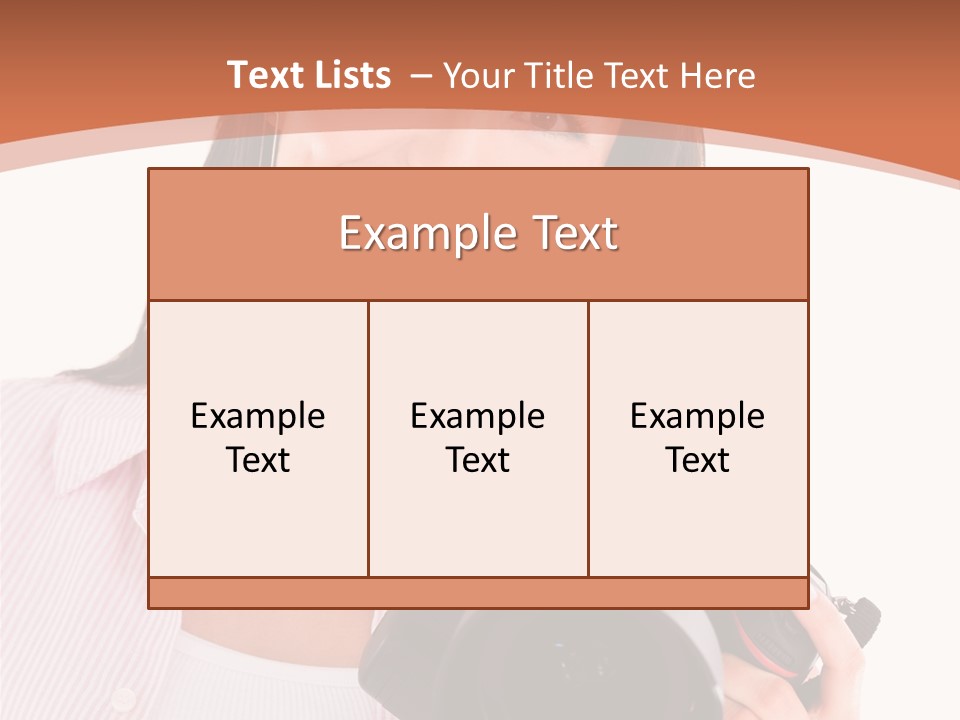 Text Lists – Your Title Text Here

Example Text

Example Text

Example Text

Example Text